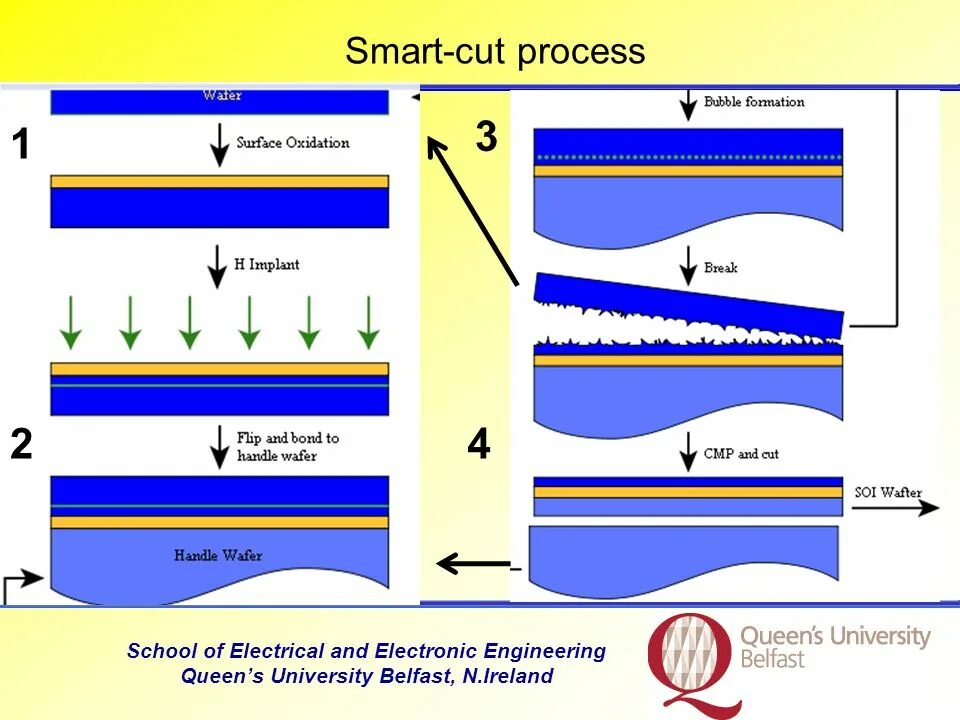 Smart-cut process

Wafer

1

Surface Oxidation

H Implant

2

Flip and bond to handle wafer

Handle Wafer

3

Bubble formation

Break

4

CMP and cut

SOI Wafter

School of Electrical and Electronic Engineering
Queen's University Belfast, N.Ireland

Queen's University Belfast